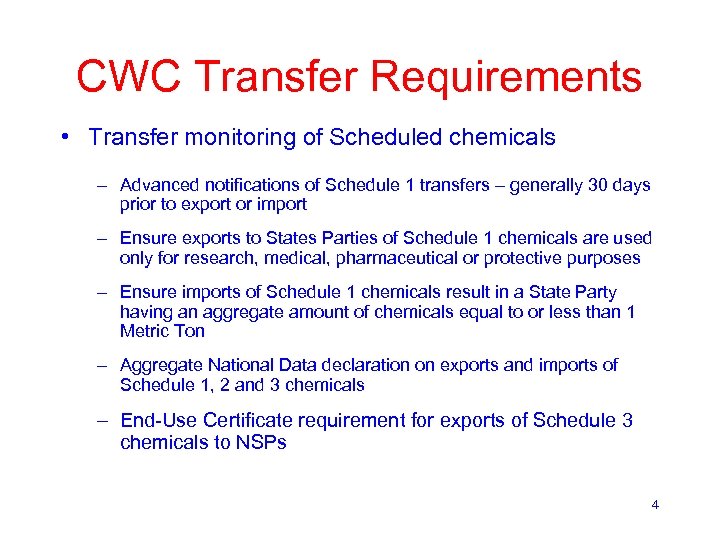 CWC Transfer Requirements

• Transfer monitoring of Scheduled chemicals

– Advanced notifications of Schedule 1 transfers – generally 30 days prior to export or import

– Ensure exports to States Parties of Schedule 1 chemicals are used only for research, medical, pharmaceutical or protective purposes

– Ensure imports of Schedule 1 chemicals result in a State Party having an aggregate amount of chemicals equal to or less than 1 Metric Ton

– Aggregate National Data declaration on exports and imports of Schedule 1, 2 and 3 chemicals

– End-Use Certificate requirement for exports of Schedule 3 chemicals to NSPs

4